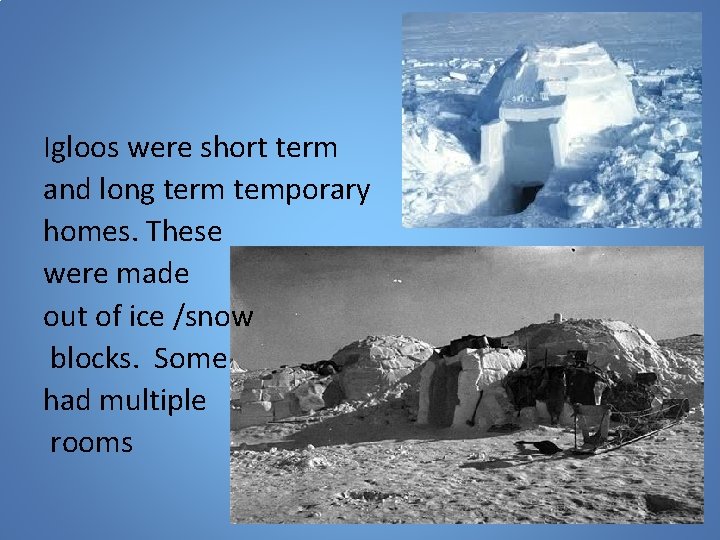 Igloos were short term and long term temporary homes. These were made out of ice /snow blocks. Some had multiple rooms